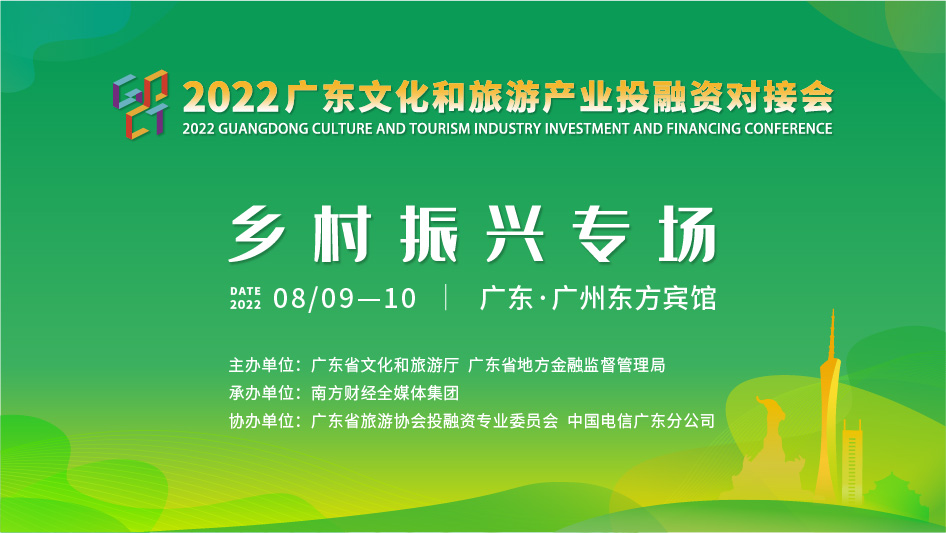 2022广东文化和旅游产业投融资对接会
2022 GUANGDONG CULTURE AND TOURISM INDUSTRY INVESTMENT AND FINANCING CONFERENCE

乡村振兴专场

DATE 2022 08/09—10 | 广东·广州东方宾馆

主办单位：广东省文化和旅游厅 广东省地方金融监督管理局
承办单位：南方财经全媒体集团
协办单位：广东省旅游协会投融资专业委员会 中国电信广东分公司